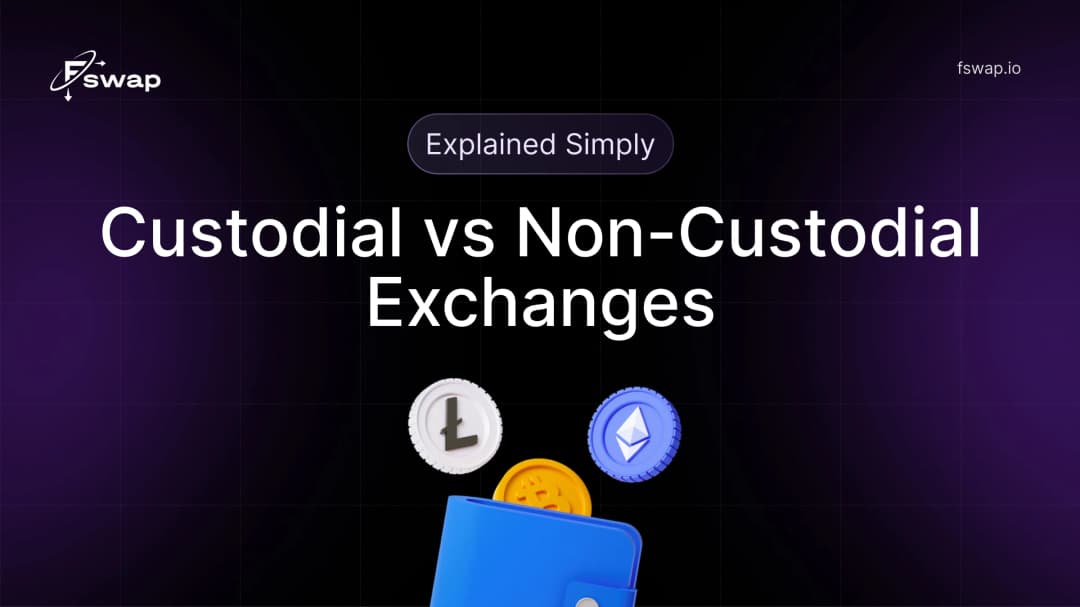 Fswap

fswap.io

Explained Simply

Custodial vs Non-Custodial Exchanges